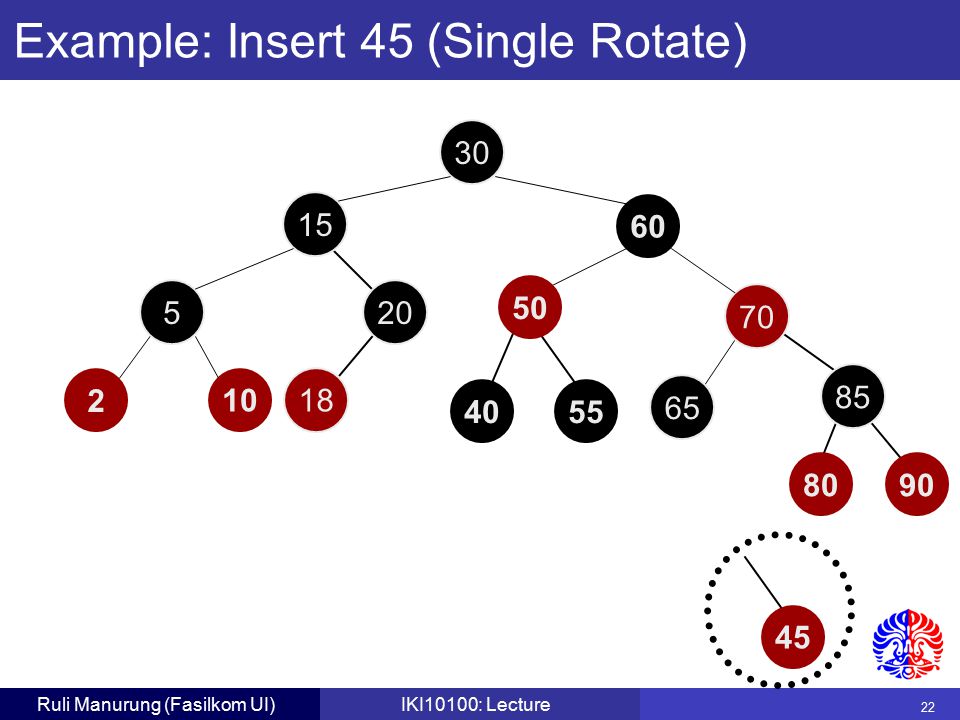 Example: Insert 45 (Single Rotate)

30
15
60
5
20
50
70
2
10
18
40
55
65
85
80
90
45

Ruli Manurung (Fasilkom UI)
IKI10100: Lecture
22